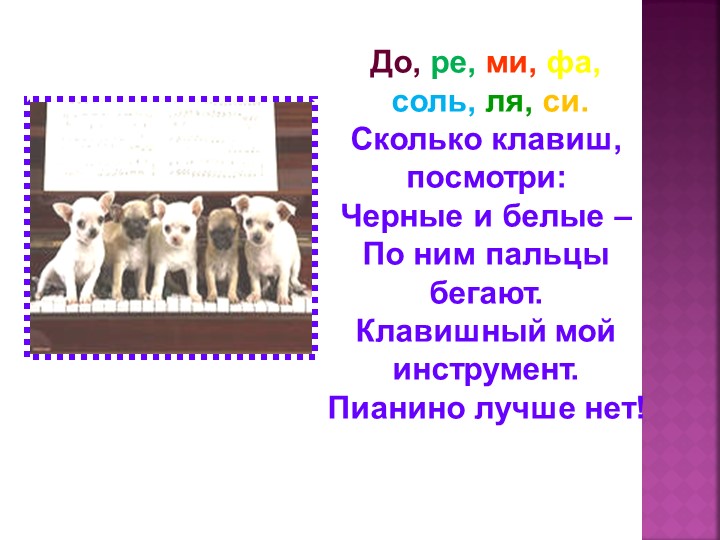 До, ре, ми, фа,
соль, ля, си.
Сколько клавиш,
посмотри:
Черные и белые –
По ним пальцы
бегают.
Клавишный мой
инструмент.
Пианино лучше нет!